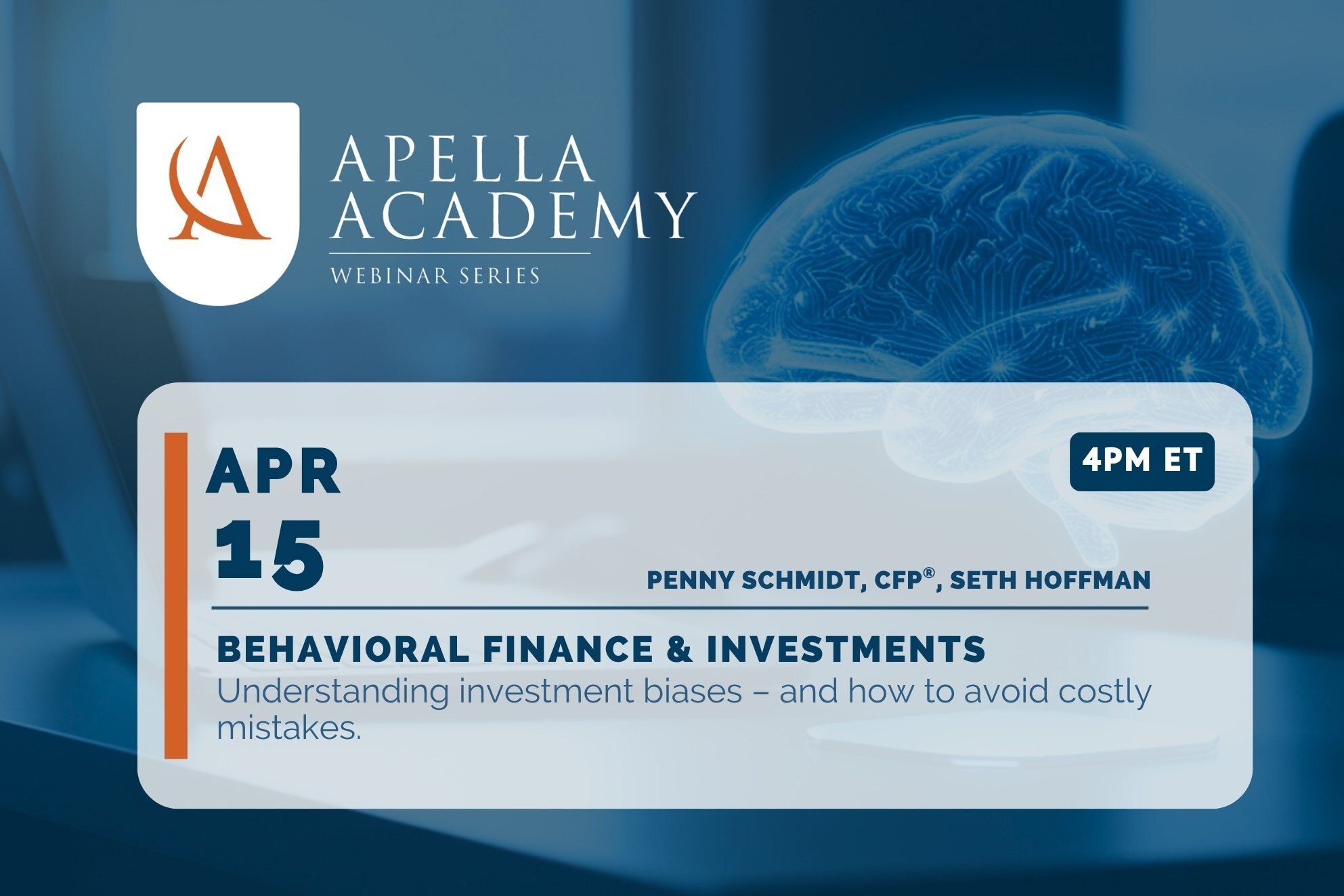 APELLA ACADEMY
WEBINAR SERIES

APR 15

4PM ET

PENNY SCHMIDT, CFP®, SETH HOFFMAN

BEHAVIORAL FINANCE & INVESTMENTS
Understanding investment biases – and how to avoid costly mistakes.